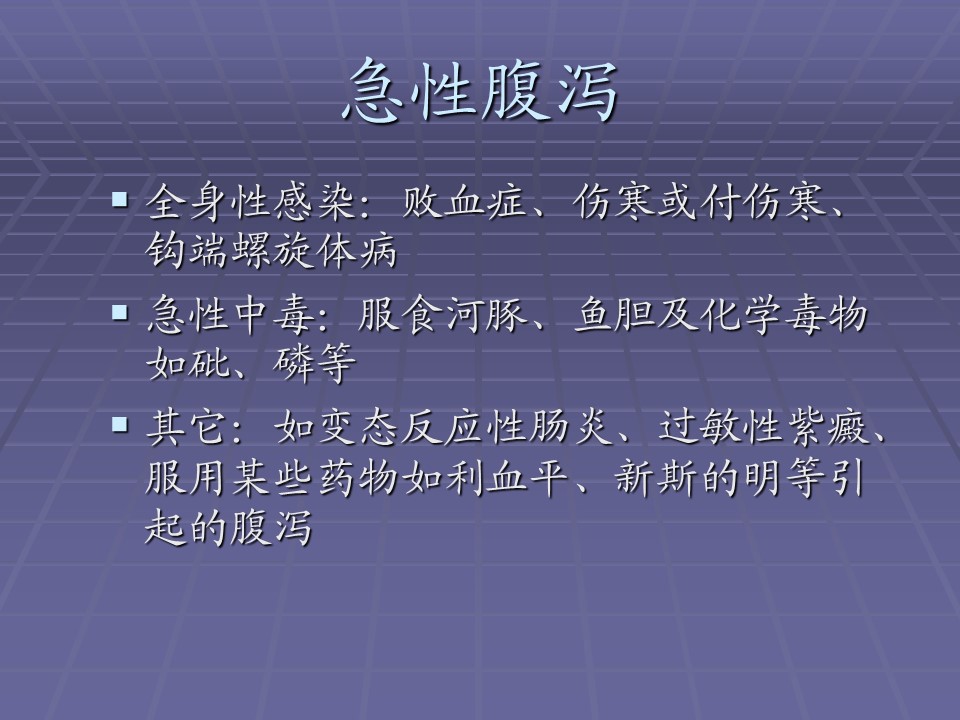 急性腹泻

▪ 全身性感染：败血症、伤寒或付伤寒、钩端螺旋体病

▪ 急性中毒：服食河豚、鱼胆及化学毒物如砒、磷等

▪ 其它：如变态反应性肠炎、过敏性紫癜、服用某些药物如利血平、新斯的明等引起的腹泻